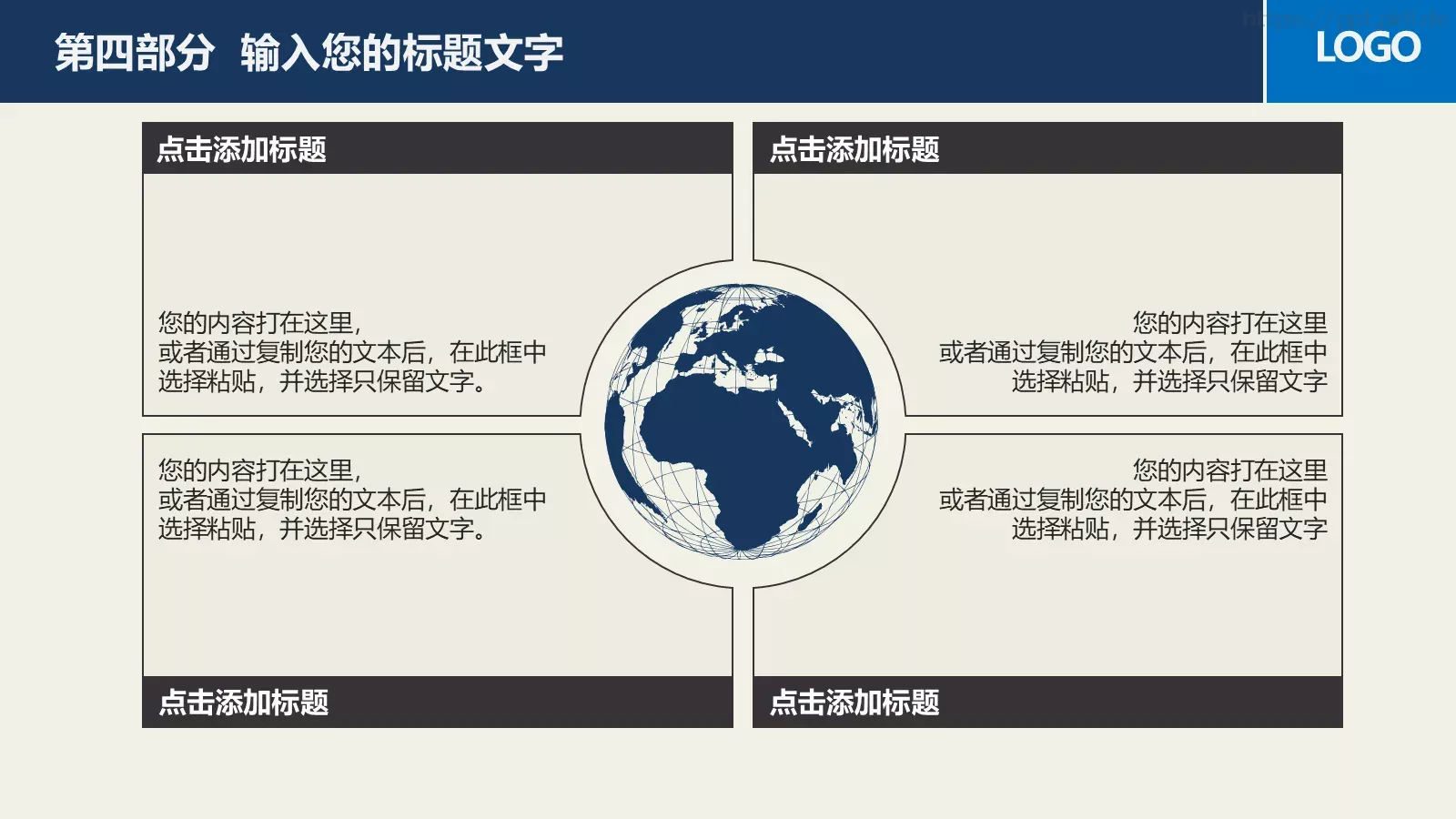 第四部分 输入您的标题文字

LOGO

点击添加标题

您的内容打在这里，
或者通过复制您的文本后，在此框中选择粘贴，并选择只保留文字。

点击添加标题

您的内容打在这里
或者通过复制您的文本后，在此框中选择粘贴，并选择只保留文字

您的内容打在这里，
或者通过复制您的文本后，在此框中选择粘贴，并选择只保留文字。

点击添加标题

您的内容打在这里
或者通过复制您的文本后，在此框中选择粘贴，并选择只保留文字

点击添加标题